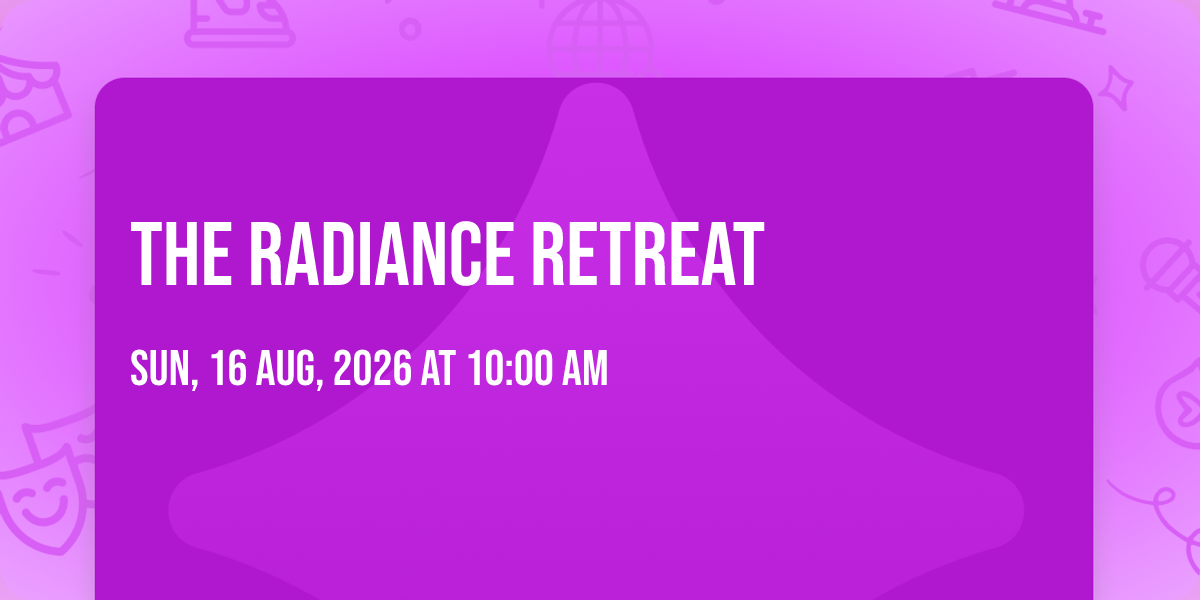 THE RADIANCE RETREAT

SUN, 16 AUG, 2026 AT 10:00 AM